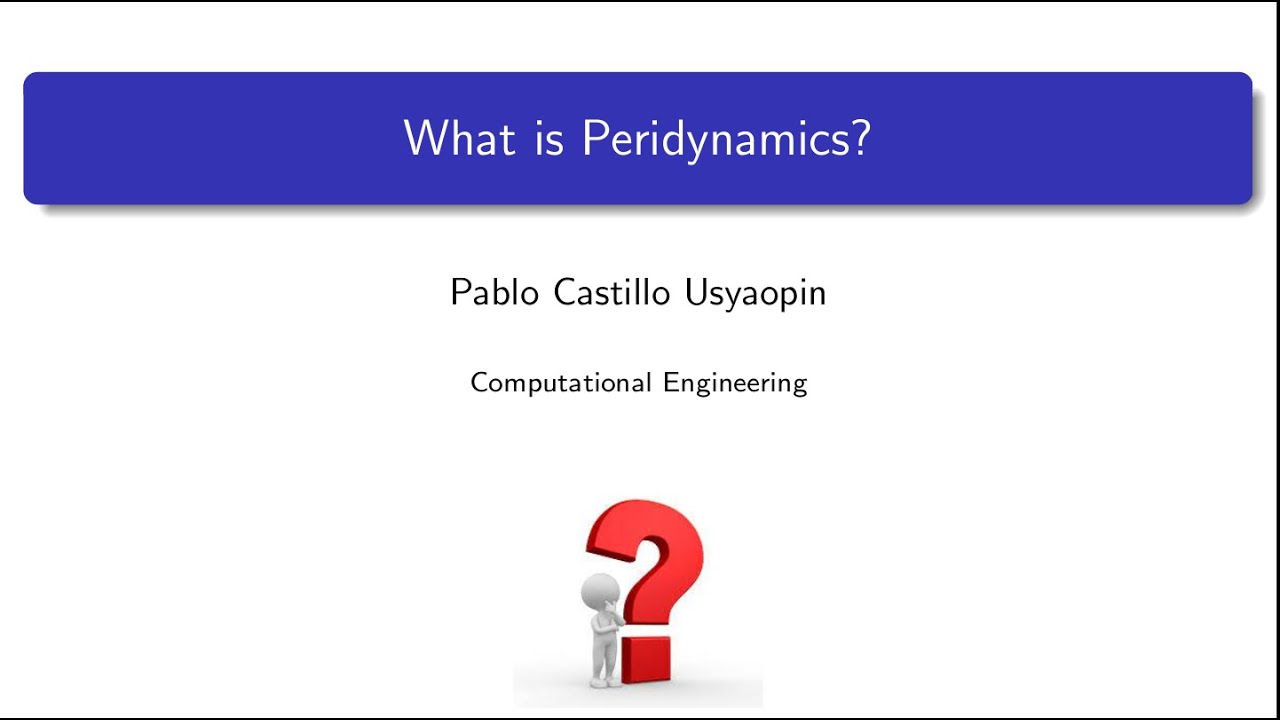 What is Peridynamics?

Pablo Castillo Usyaopin

Computational Engineering